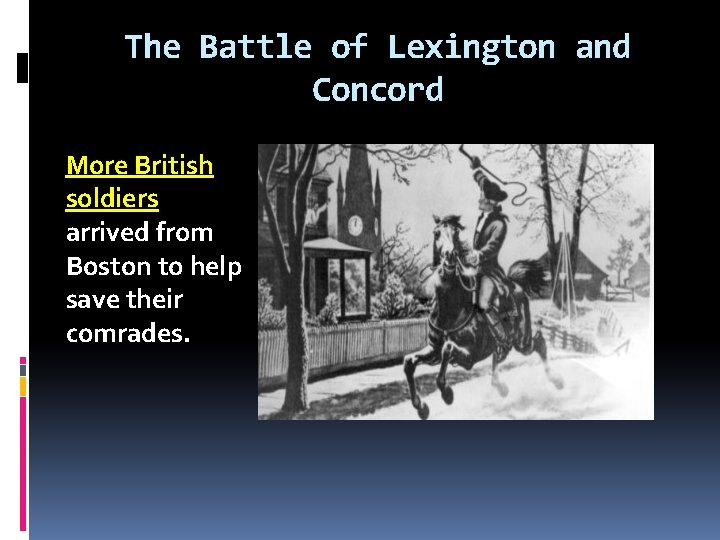 The Battle of Lexington and Concord

More British soldiers arrived from Boston to help save their comrades.